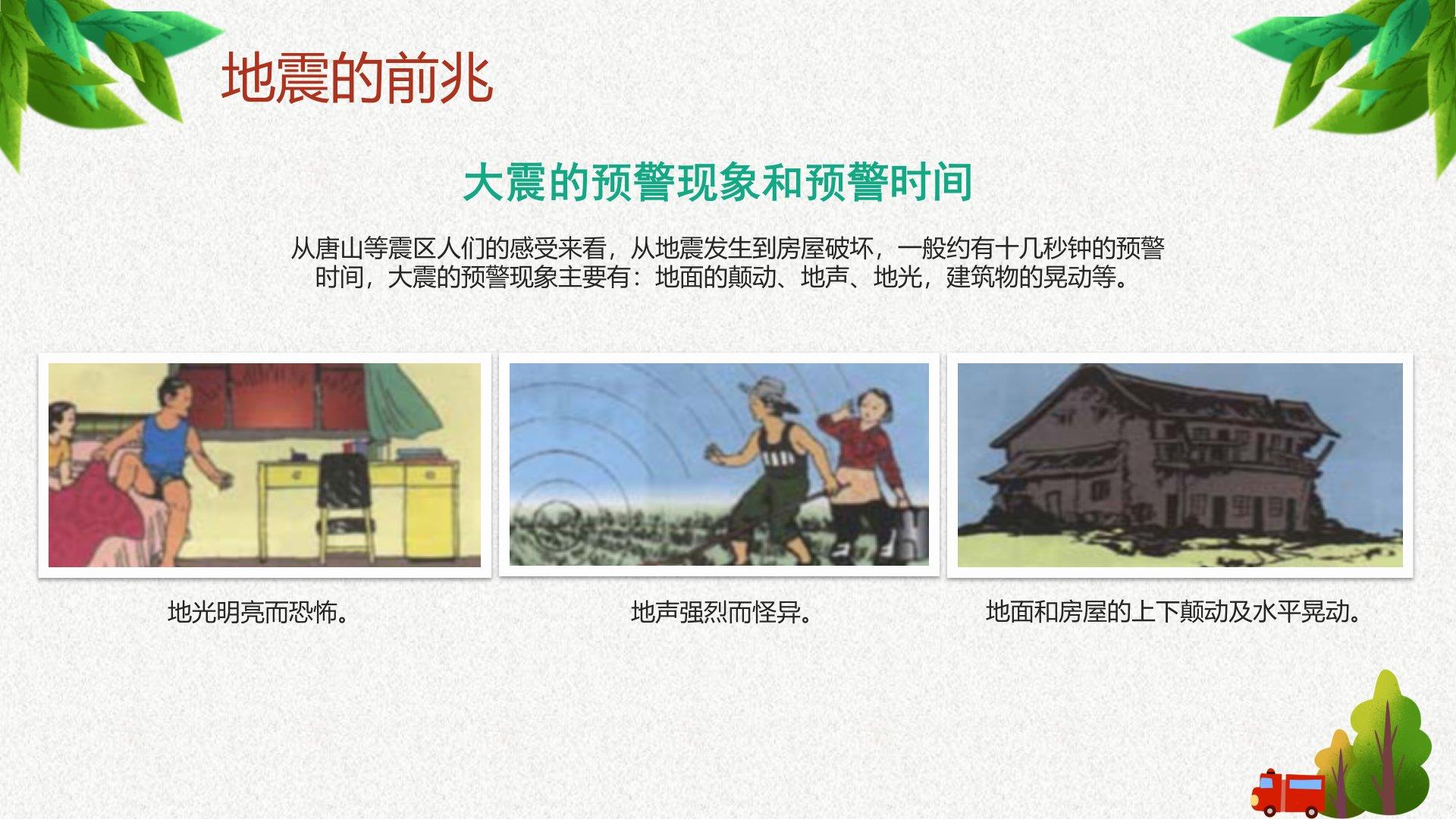 地震的前兆

大震的预警现象和预警时间

从唐山等震区人们的感受来看，从地震发生到房屋破坏，一般约有十几秒钟的预警时间，大震的预警现象主要有：地面的颠动、地声、地光，建筑物的晃动等。

地光明亮而恐怖。

地声强烈而怪异。

地面和房屋的上下颠动及水平晃动。